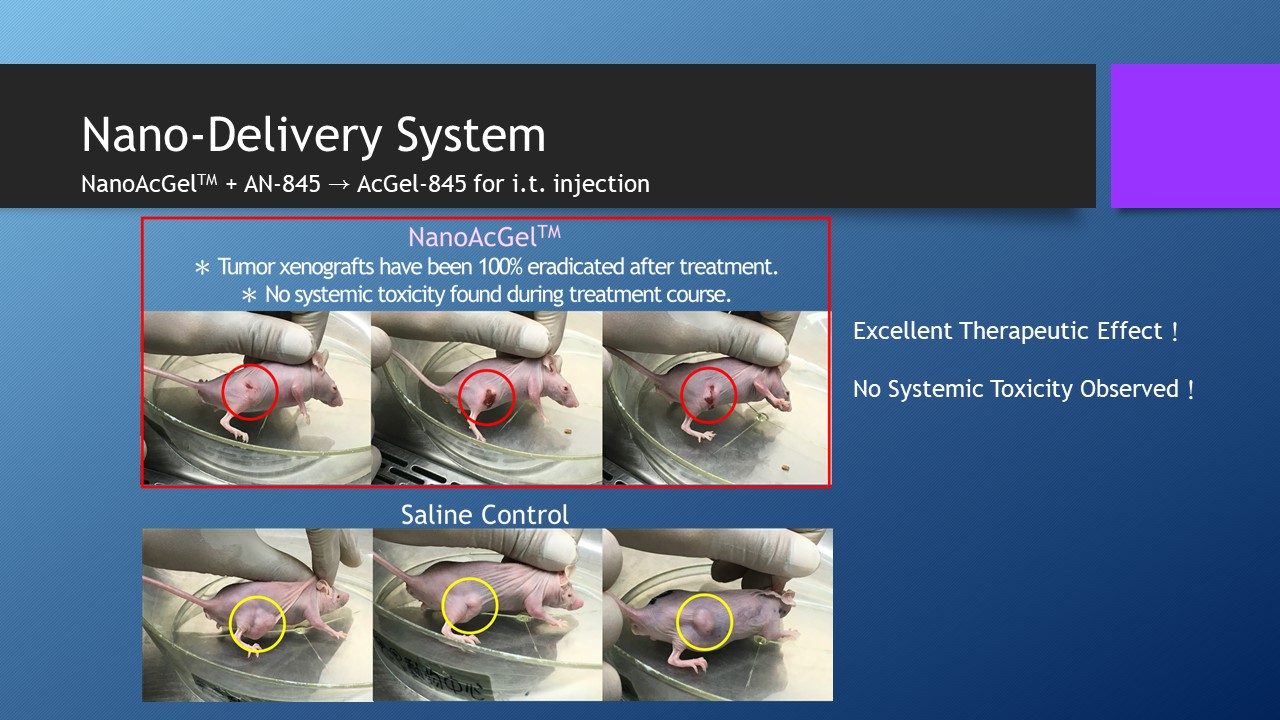 Nano-Delivery System

NanoAcGel™ + AN-845 → AcGel-845 for i.t. injection

NanoAcGel™

∗ Tumor xenografts have been 100% eradicated after treatment.

∗ No systemic toxicity found during treatment course.

Excellent Therapeutic Effect !

No Systemic Toxicity Observed !

Saline Control